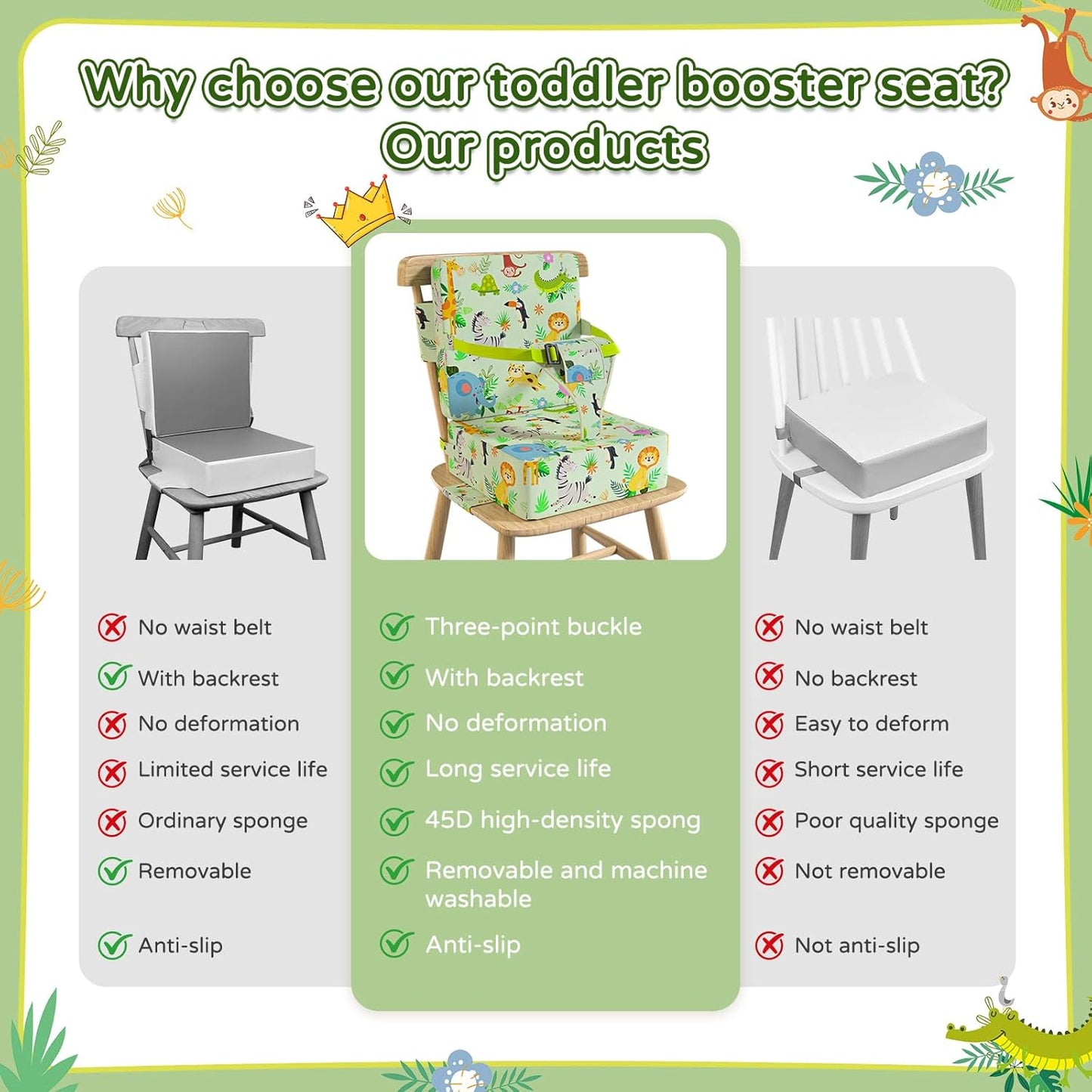 Why choose our toddler booster seat?
Our products

No waist belt
With backrest
No deformation
Limited service life
Ordinary sponge
Removable
Anti-slip

Three-point buckle
With backrest
No deformation
Long service life
45D high-density spong
Removable and machine washable
Anti-slip

No waist belt
No backrest
Easy to deform
Short service life
Poor quality sponge
Not removable
Not anti-slip